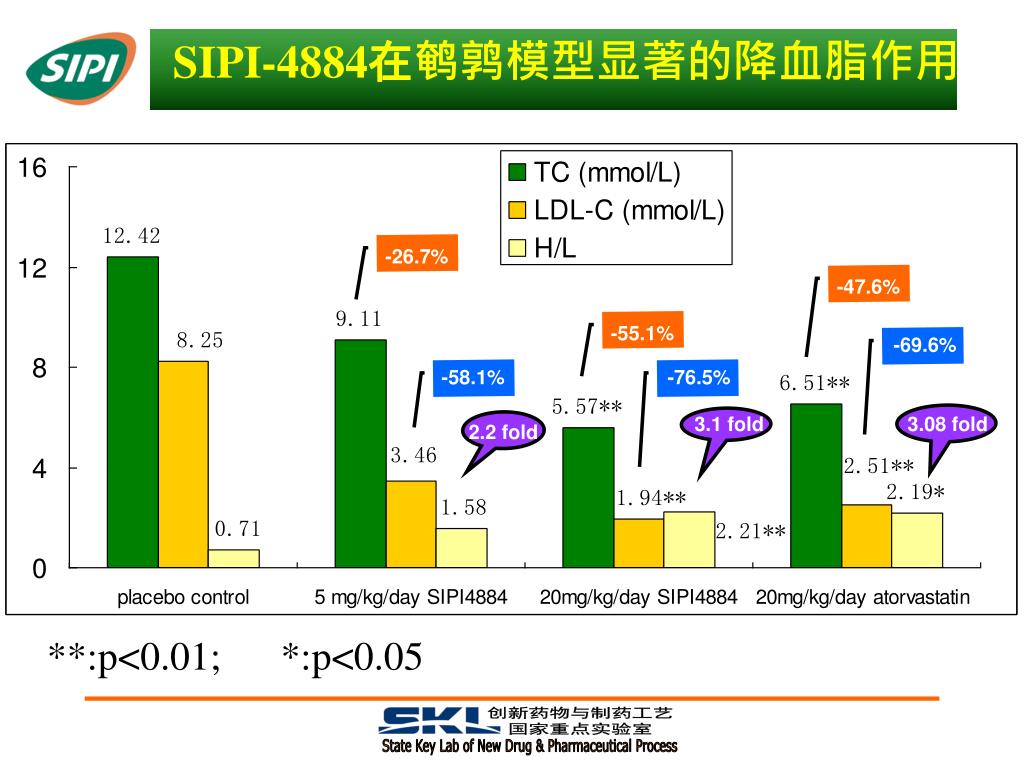 SIPI

SIPI-4884在鹌鹑模型显著的降血脂作用

16
12
8
4
0

TC (mmol/L)
LDL-C (mmol/L)
H/L

12.42
8.25
0.71

-26.7%
9.11
-58.1%
3.46
2.2 fold
1.58

-55.1%
5.57**
-76.5%
1.94**
3.1 fold
2.21**

-47.6%
6.51**
-69.6%
2.51**
3.08 fold
2.19*

placebo control
5 mg/kg/day SIPI4884
20mg/kg/day SIPI4884
20mg/kg/day atorvastatin

**:p<0.01; *:p<0.05

SKL 创新药物与制药工艺 国家重点实验室
State Key Lab of New Drug & Pharmaceutical Process